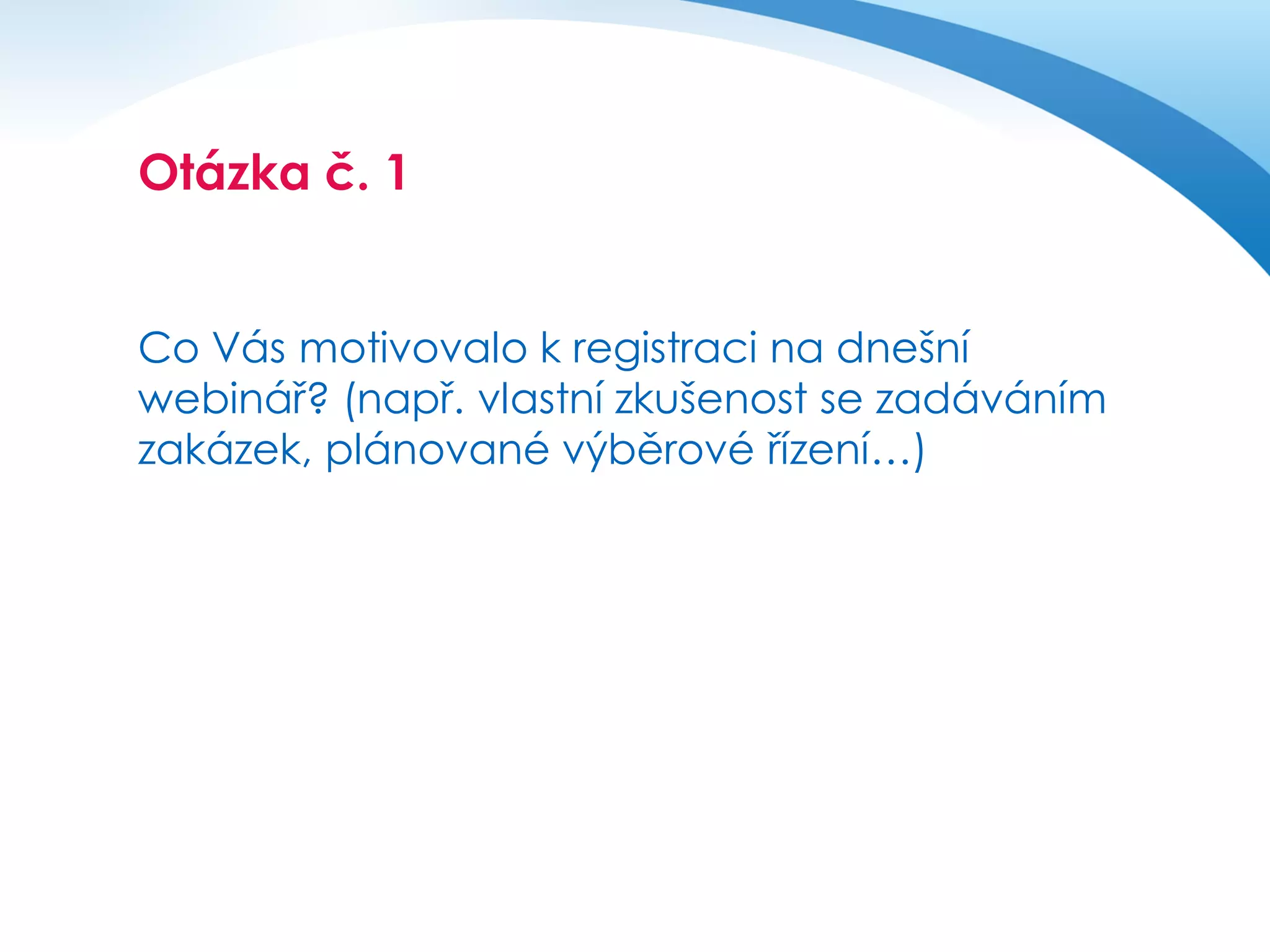 Otázka č. 1

Co Vás motivovalo k registraci na dnešní webinář? (např. vlastní zkušenost se zadáváním zakázek, plánované výběrové řízení…)